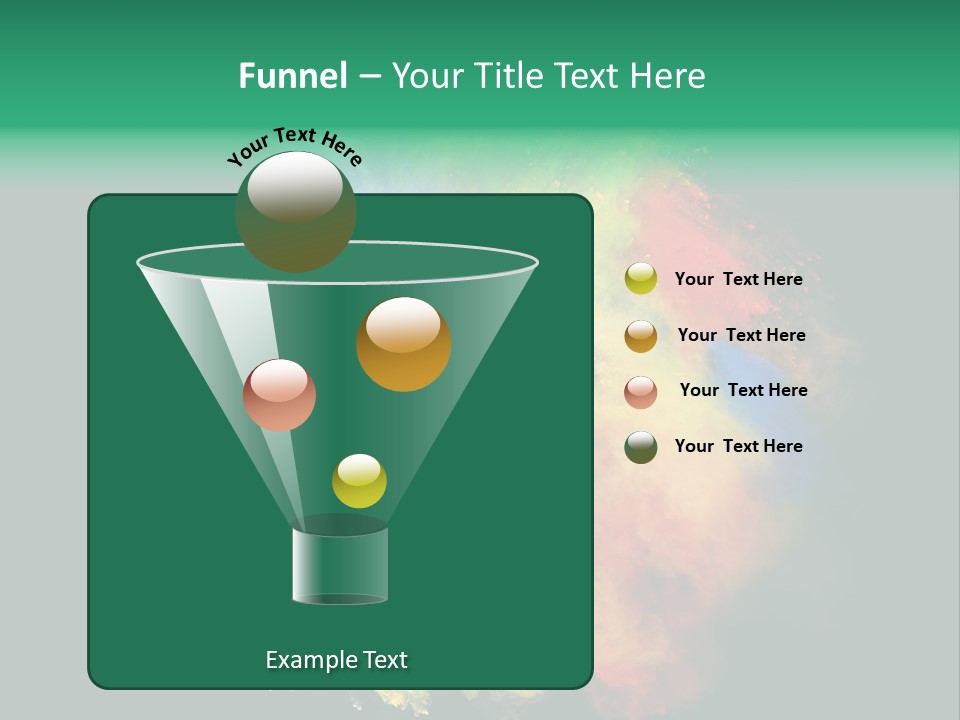 Funnel – Your Title Text Here

Your Text Here

Your Text Here

Your Text Here

Your Text Here

Your Text Here

Example Text